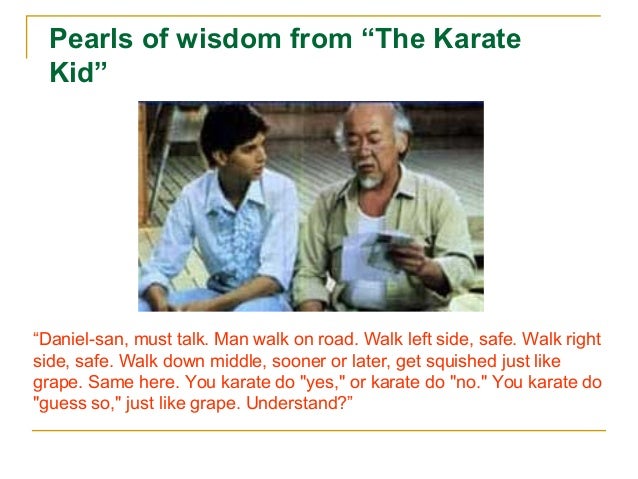 Pearls of wisdom from “The Karate Kid”

“Daniel-san, must talk. Man walk on road. Walk left side, safe. Walk right side, safe. Walk down middle, sooner or later, get squished just like grape. Same here. You karate do "yes," or karate do "no." You karate do "guess so," just like grape. Understand?”